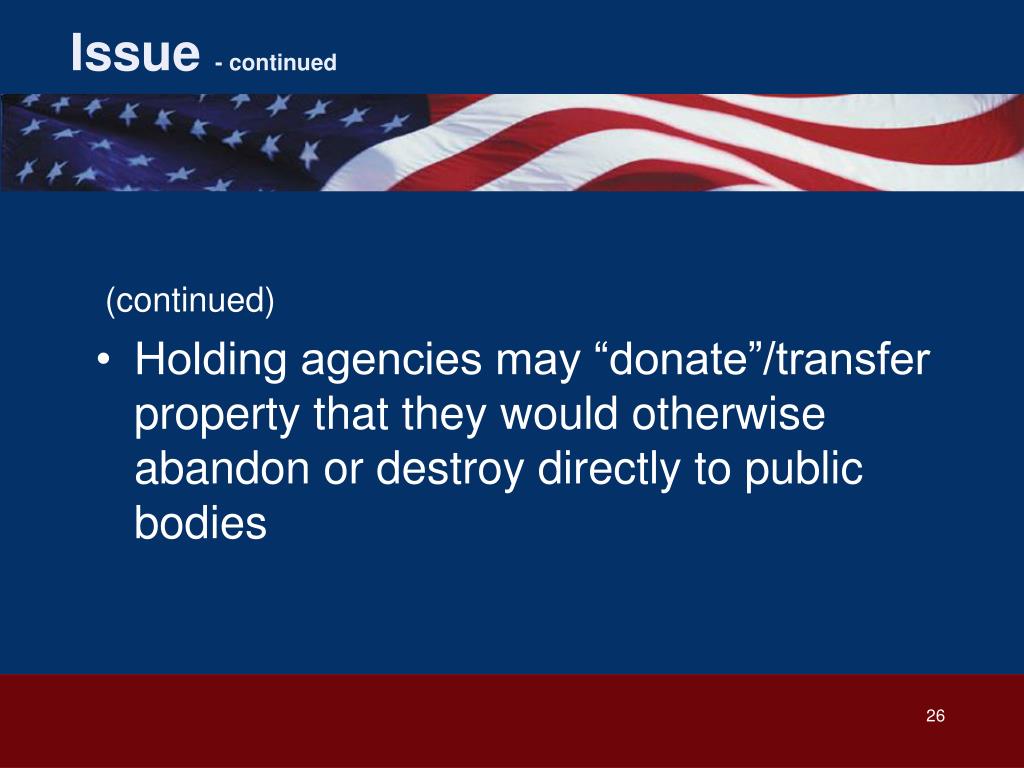 Issue - continued

(continued)

• Holding agencies may “donate”/transfer property that they would otherwise abandon or destroy directly to public bodies

26